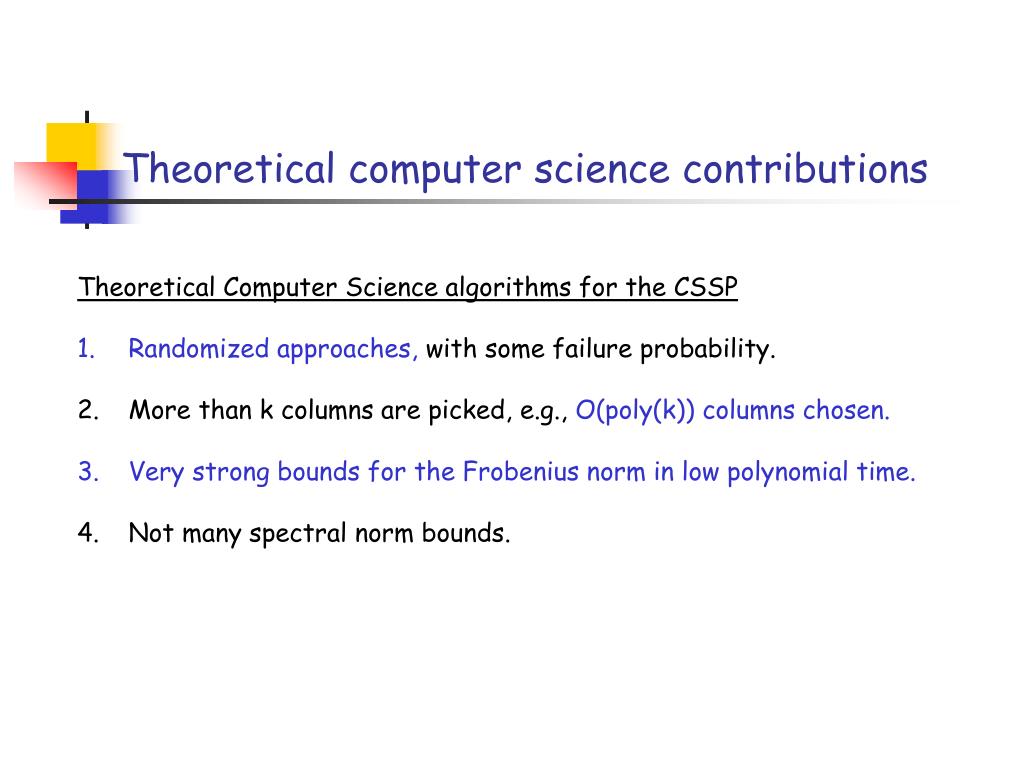 Theoretical computer science contributions

Theoretical Computer Science algorithms for the CSSP

1. Randomized approaches, with some failure probability.

2. More than k columns are picked, e.g., O(poly(k)) columns chosen.

3. Very strong bounds for the Frobenius norm in low polynomial time.

4. Not many spectral norm bounds.